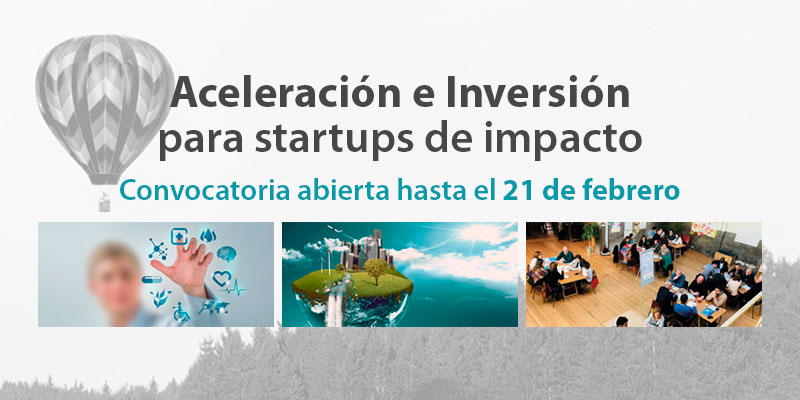 Aceleración e Inversión para startups de impacto

Convocatoria abierta hasta el 21 de febrero